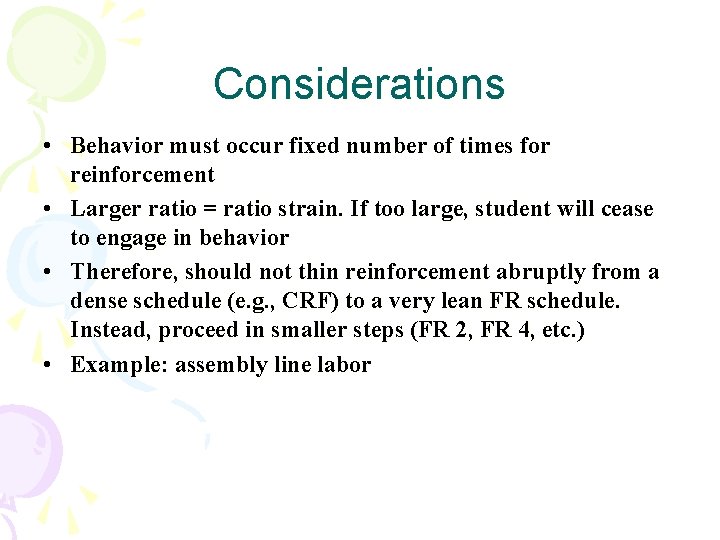 Considerations

• Behavior must occur fixed number of times for reinforcement
• Larger ratio = ratio strain. If too large, student will cease to engage in behavior
• Therefore, should not thin reinforcement abruptly from a dense schedule (e.g., CRF) to a very lean FR schedule. Instead, proceed in smaller steps (FR 2, FR 4, etc.)
• Example: assembly line labor